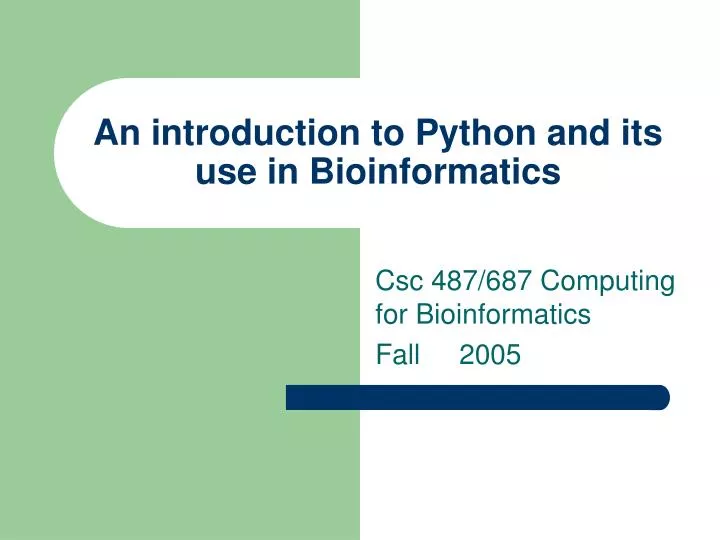 An introduction to Python and its use in Bioinformatics

Csc 487/687 Computing for Bioinformatics

Fall 2005